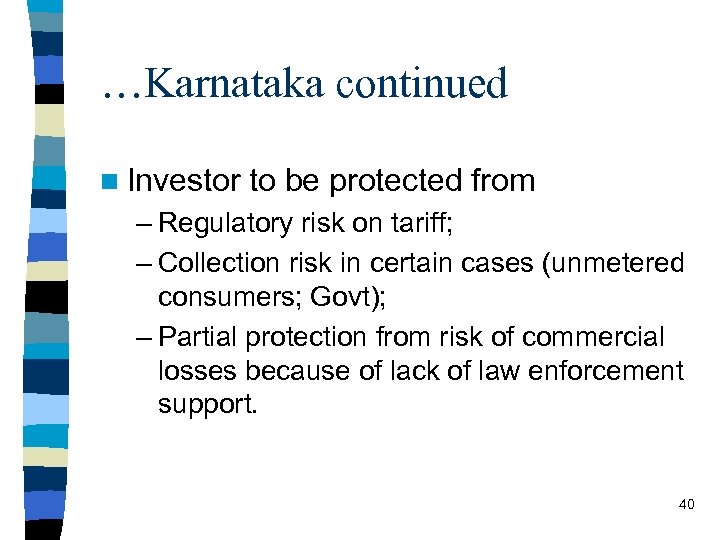 …Karnataka continued

Investor to be protected from

– Regulatory risk on tariff;

– Collection risk in certain cases (unmetered consumers; Govt);

– Partial protection from risk of commercial losses because of lack of law enforcement support.

40